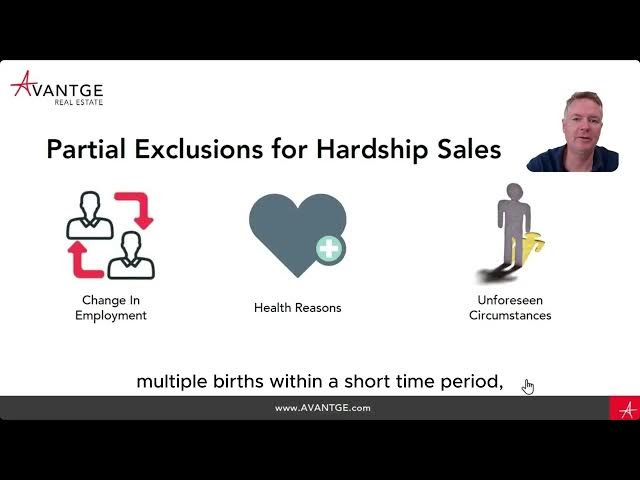 AVANTGE
REAL ESTATE

Partial Exclusions for Hardship Sales

Change In Employment

Health Reasons

Unforeseen Circumstances

multiple births within a short time period,

www.AVANTGE.com